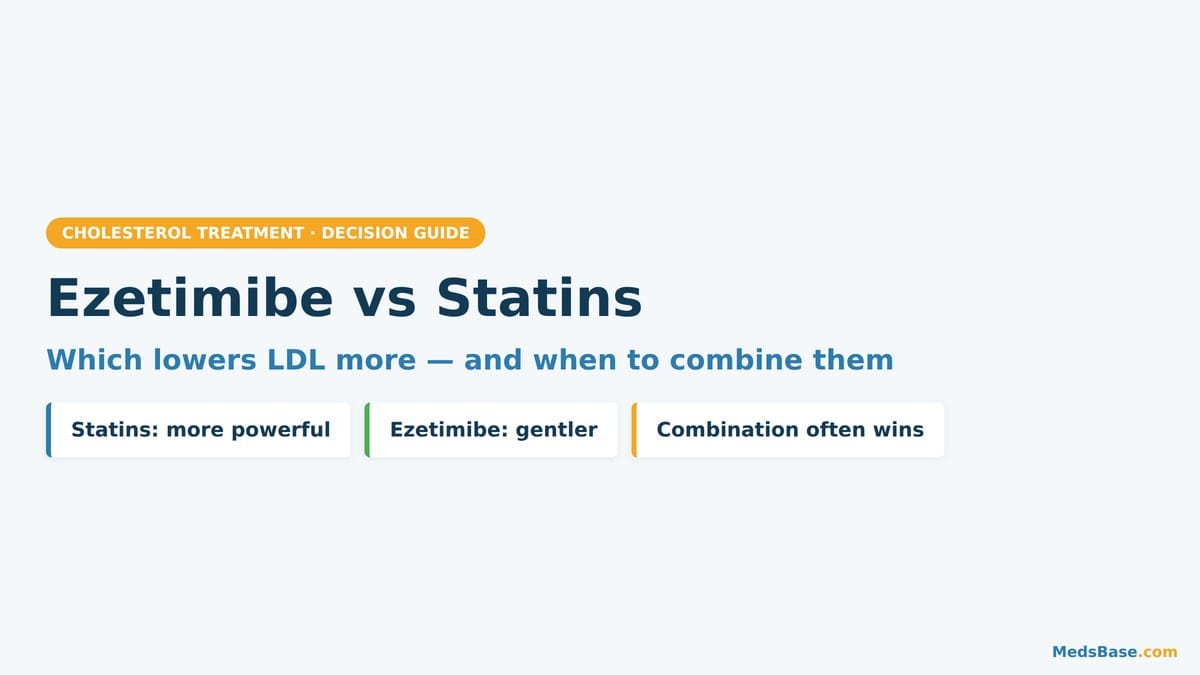 CHOLESTEROL TREATMENT · DECISION GUIDE

Ezetimibe vs Statins

Which lowers LDL more — and when to combine them

Statins: more powerful

Ezetimibe: gentler

Combination often wins

MedsBase.com